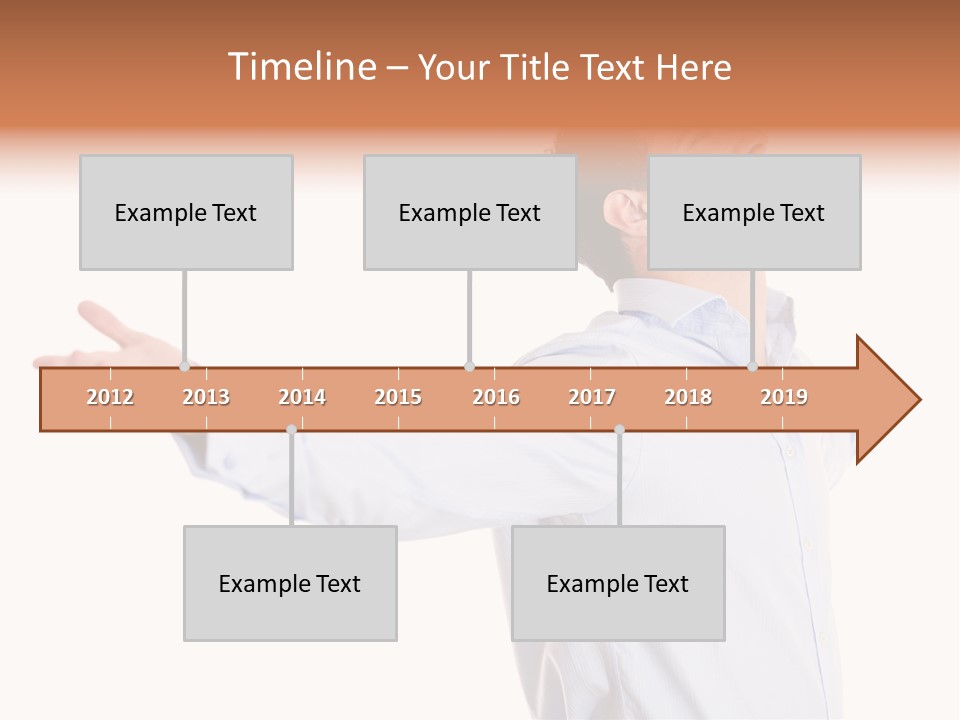 Timeline – Your Title Text Here

Example Text

Example Text

Example Text

2012 2013 2014 2015 2016 2017 2018 2019

Example Text

Example Text